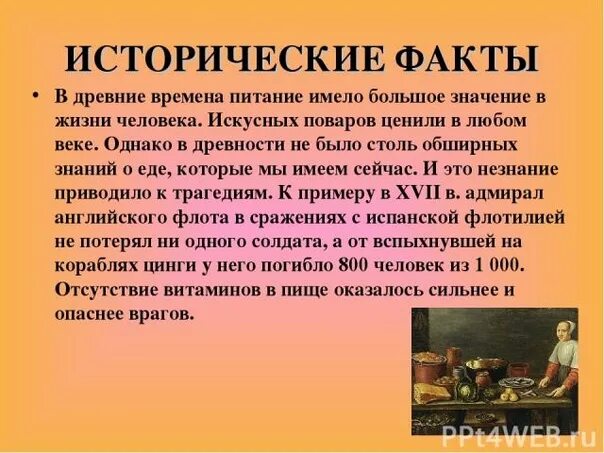 ИСТОРИЧЕСКИЕ ФАКТЫ

• В древние времена питание имело большое значение в жизни человека. Искусных поваров ценили в любом веке. Однако в древности не было столь обширных знаний о еде, которые мы имеем сейчас. И это незнание приводило к трагедиям. К примеру в XVII в. адмирал английского флота в сражениях с испанской флотилией не потерял ни одного солдата, а от вспыхнувшей на кораблях цинги у него погибло 800 человек из 1 000. Отсутствие витаминов в пище оказалось сильнее и опаснее врагов.

PPt4WEB.ru